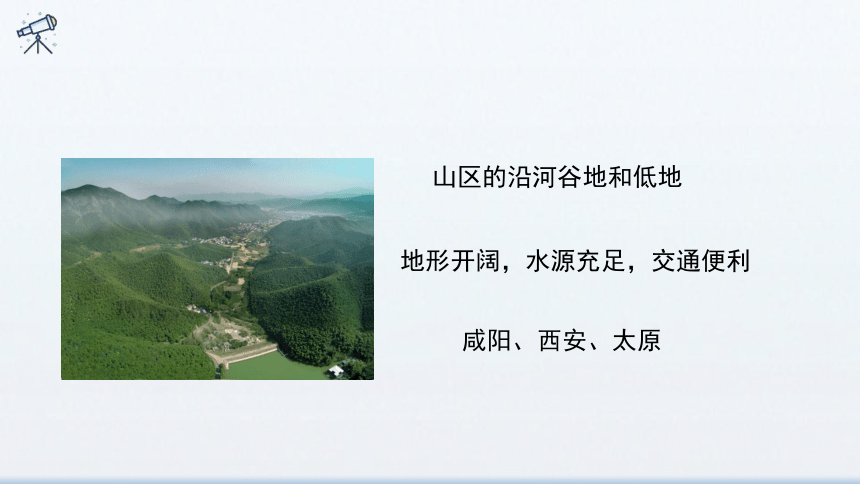 山区的沿河谷地和低地

地形开阔，水源充足，交通便利

咸阳、西安、太原